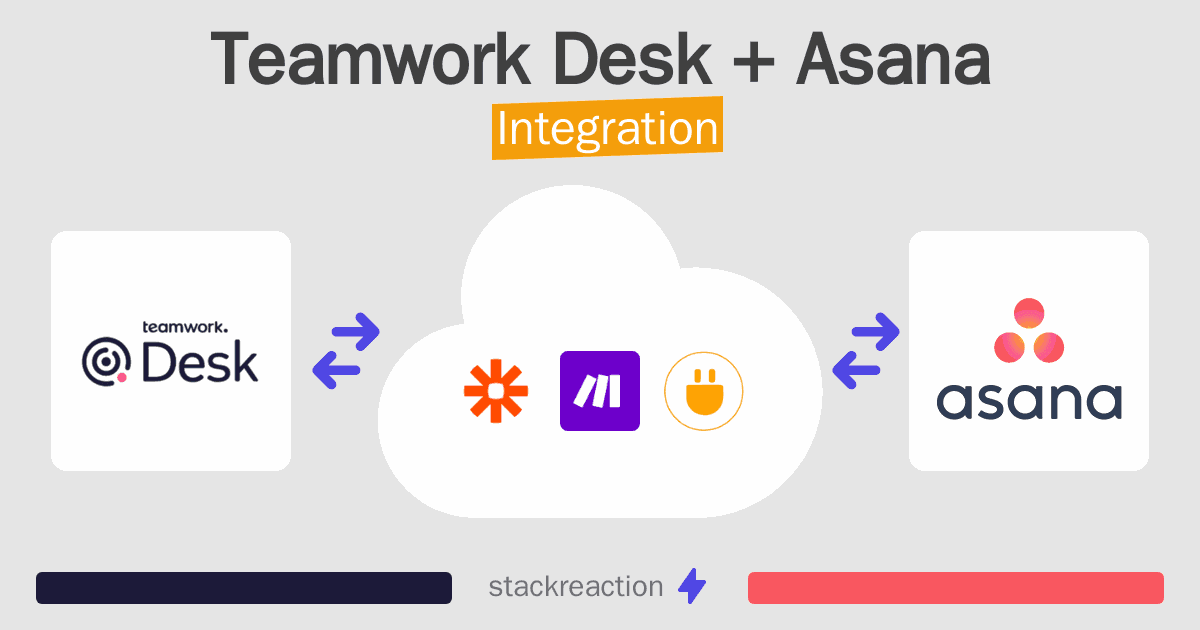 Teamwork Desk + Asana
Integration

teamwork.
Desk

asana

stackreaction